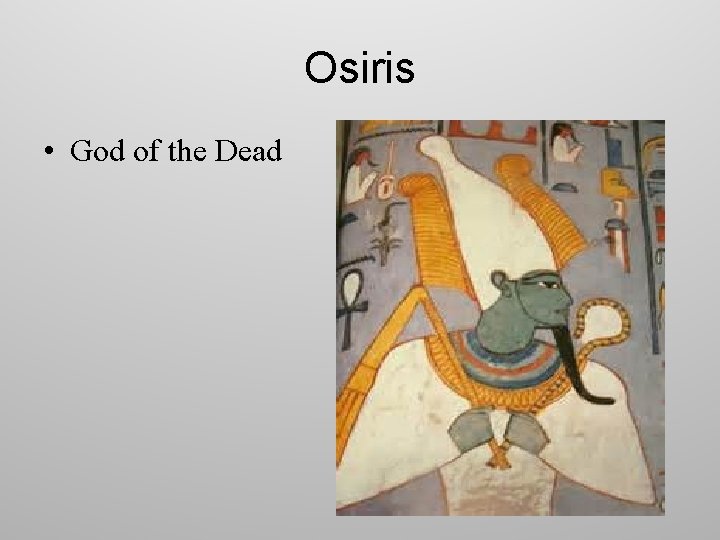 Osiris

• God of the Dead